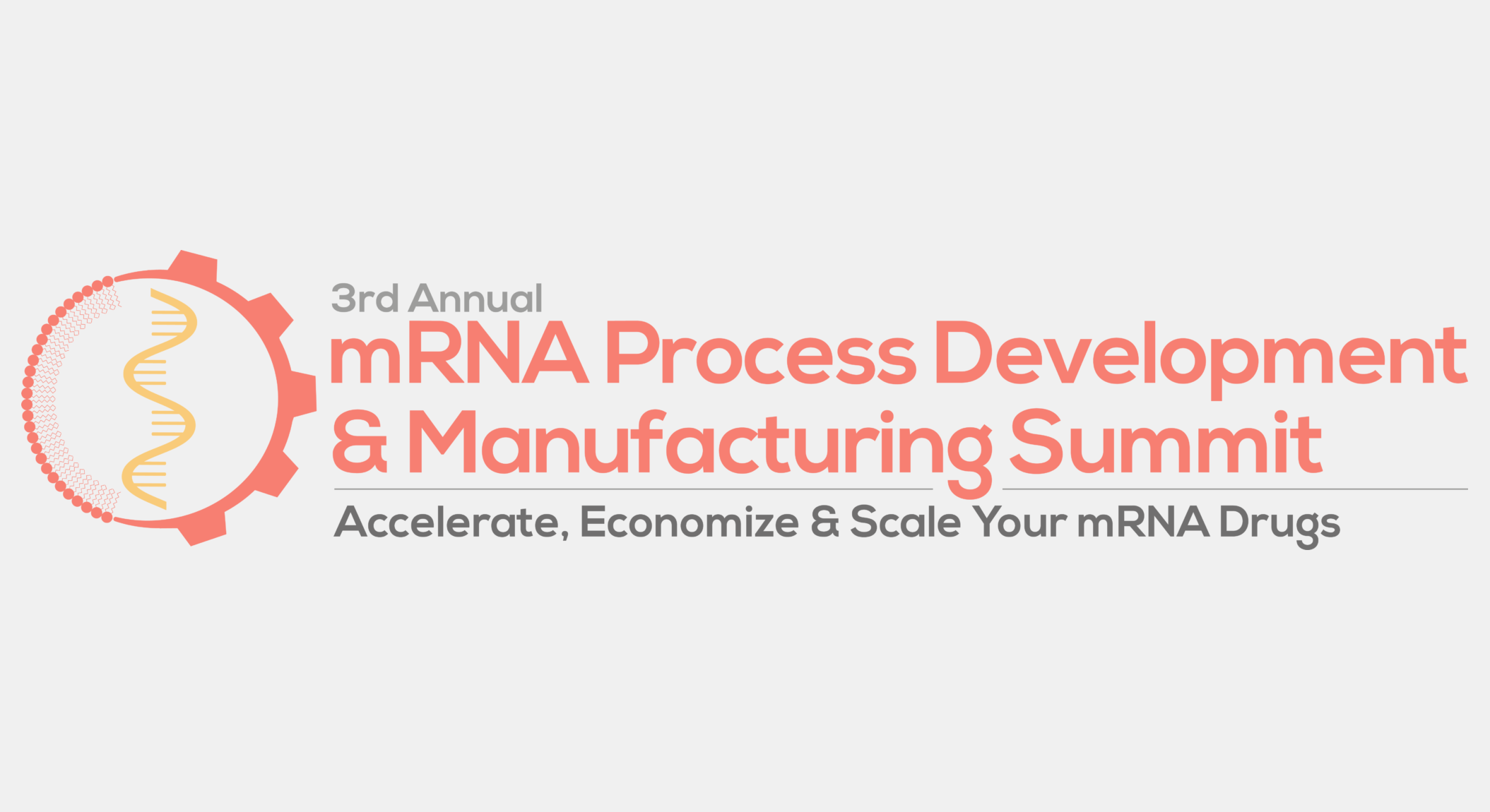 3rd Annual
mRNA Process Development & Manufacturing Summit

Accelerate, Economize & Scale Your mRNA Drugs